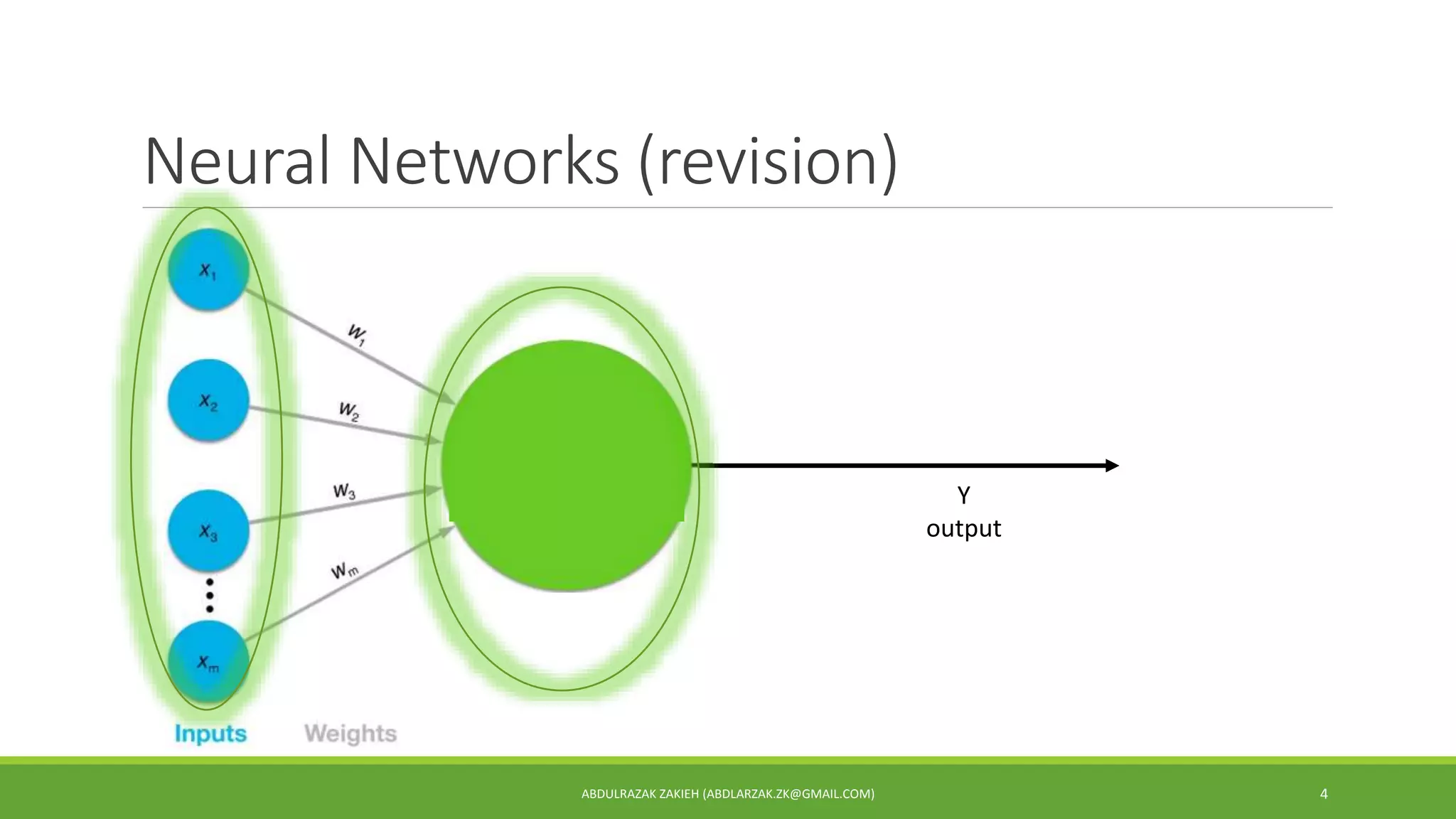 Neural Networks (revision)

$x_1$

$x_2$

$x_3$

$x_m$

$w_1$

$w_2$

$w_3$

$w_m$

Y
output

Inputs

Weights

ABDULRAZAK ZAKIEH (ABDLARZAK.ZK@GMAIL.COM)

4